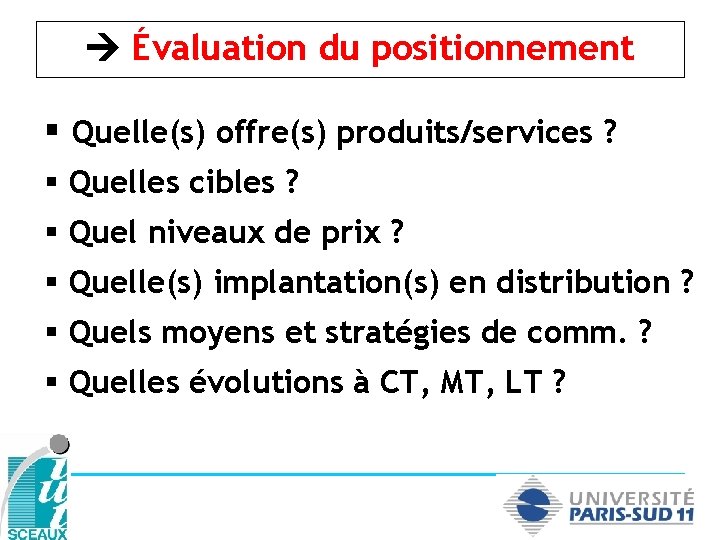 → Évaluation du positionnement

▪ Quelle(s) offre(s) produits/services ?
▪ Quelles cibles ?
▪ Quel niveaux de prix ?
▪ Quelle(s) implantation(s) en distribution ?
▪ Quels moyens et stratégies de comm. ?
▪ Quelles évolutions à CT, MT, LT ?

iut
SCEAUX

UNIVERSITÉ
PARIS-SUD 11